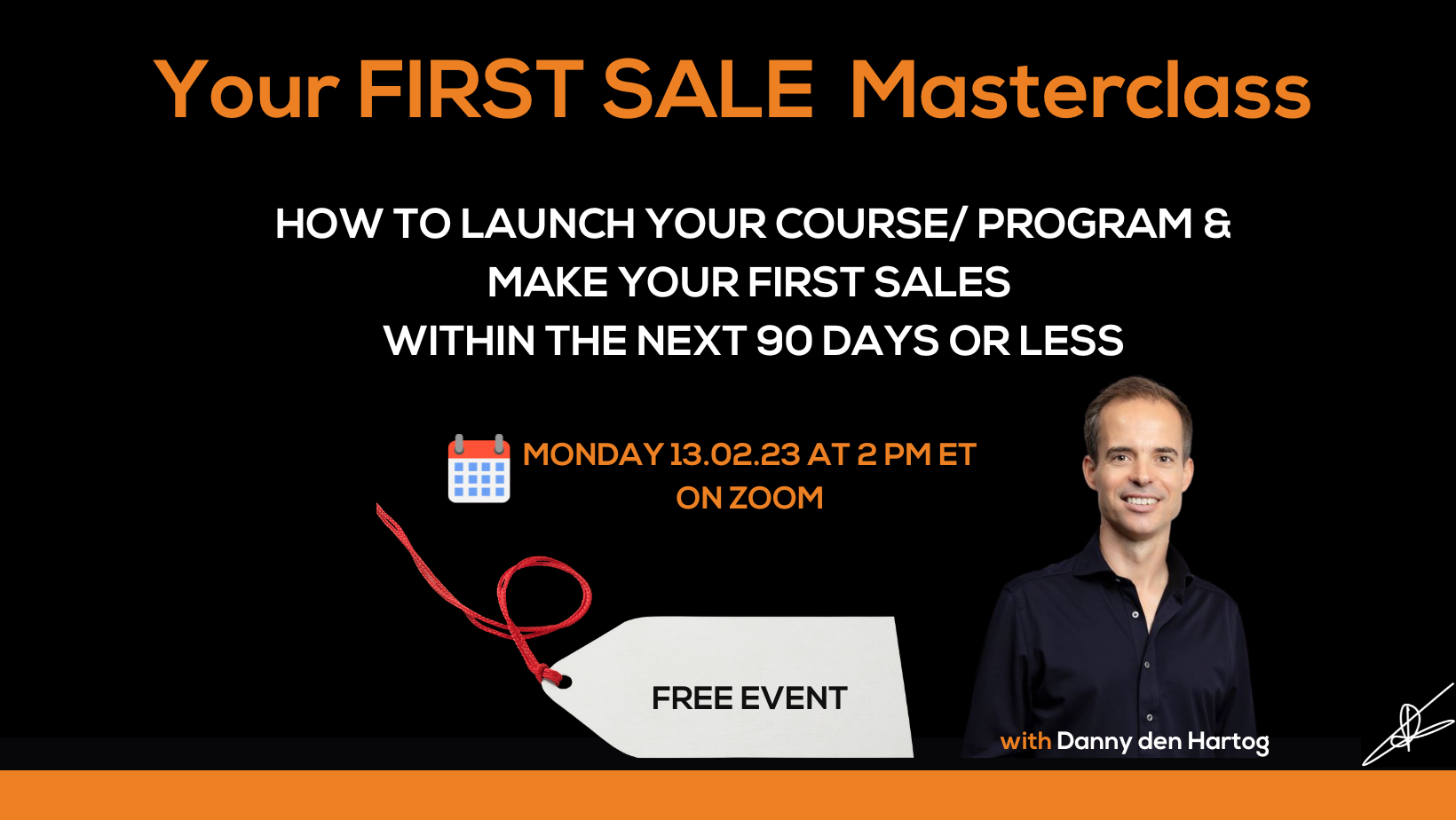 Your FIRST SALE Masterclass

HOW TO LAUNCH YOUR COURSE/ PROGRAM & MAKE YOUR FIRST SALES WITHIN THE NEXT 90 DAYS OR LESS

MONDAY 13.02.23 AT 2 PM ET ON ZOOM

FREE EVENT

with Danny den Hartog